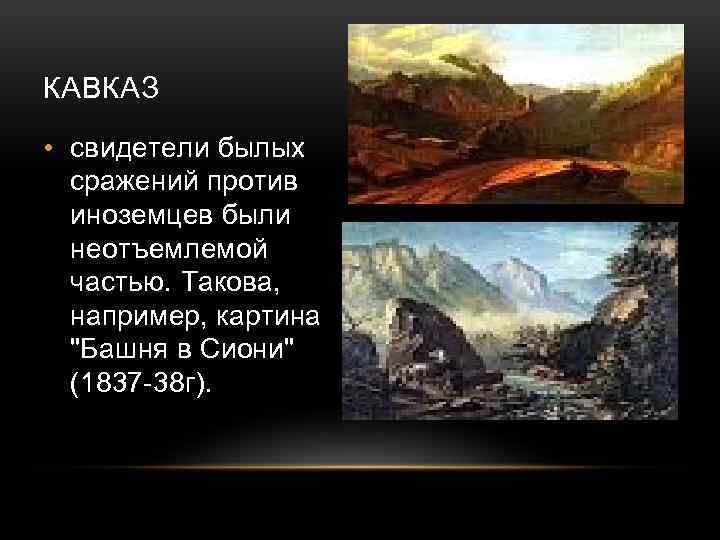 КАВКАЗ

• свидетели былых сражений против иноземцев были неотъемлемой частью. Такова, например, картина "Башня в Сиони" (1837-38г).